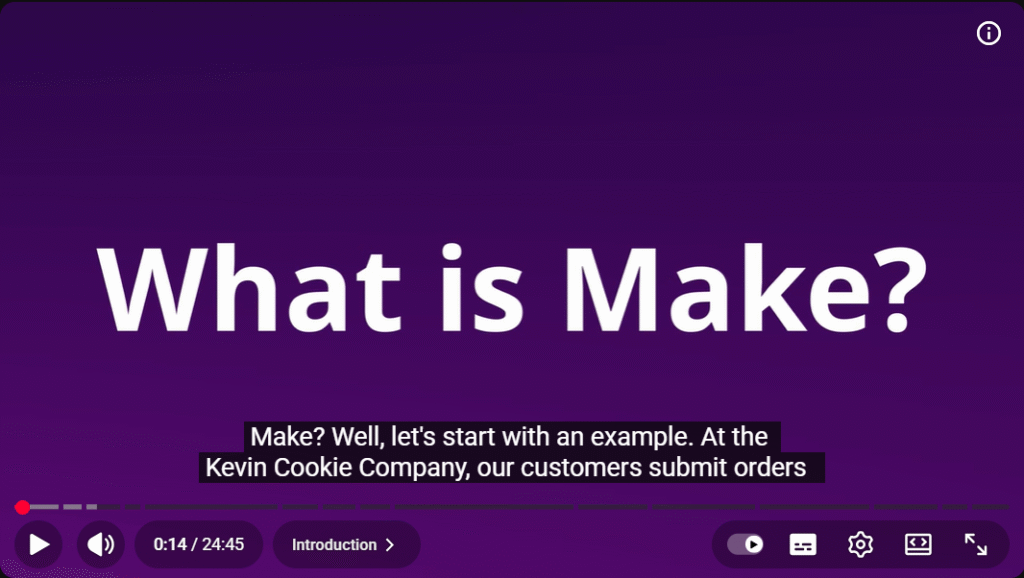 What is Make?

Make? Well, let's start with an example. At the Kevin Cookie Company, our customers submit orders

0:14 / 24:45

Introduction